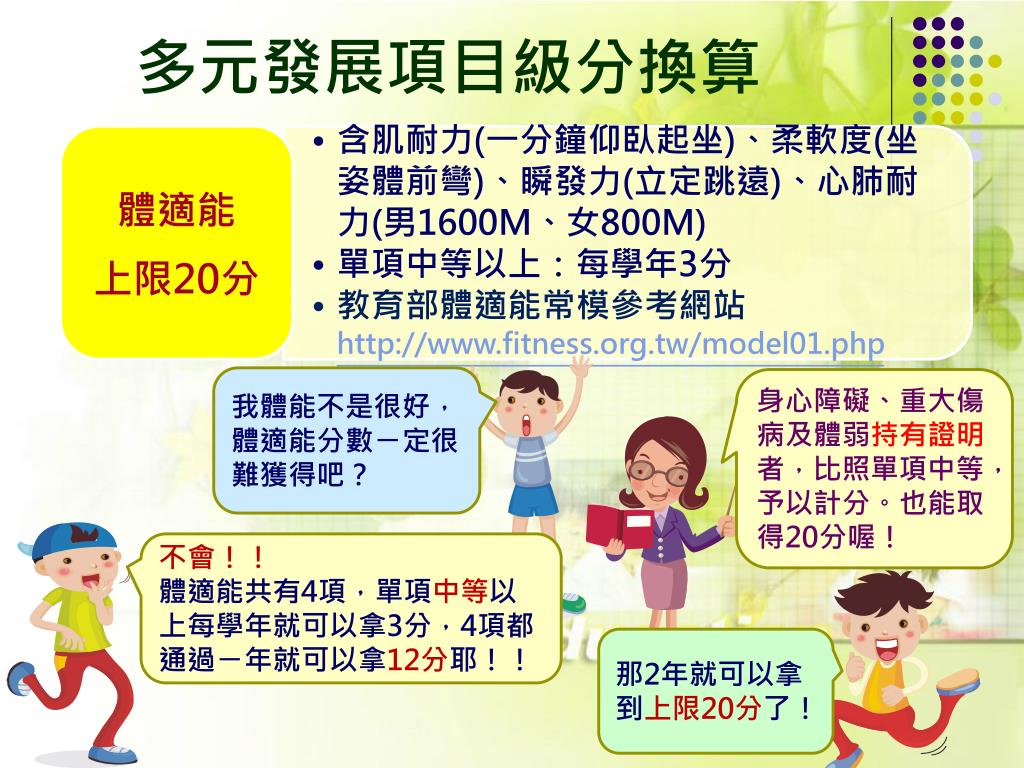 多元發展項目級分換算

體適能
上限20分

• 含肌耐力(一分鐘仰臥起坐)、柔軟度(坐姿體前彎)、瞬發力(立定跳遠)、心肺耐力(男1600M、女800M)
• 單項中等以上：每學年3分
• 教育部體適能常模參考網站
http://www.fitness.org.tw/model01.php

我體能不是很好，體適能分數一定很難獲得吧？

身心障礙、重大傷病及體弱持有證明者，比照單項中等，予以計分。也能取得20分喔！

不會！！
體適能共有4項，單項中等以上每學年就可以拿3分，4項都通過一年就可以拿12分耶！！

那2年就可以拿到上限20分了！